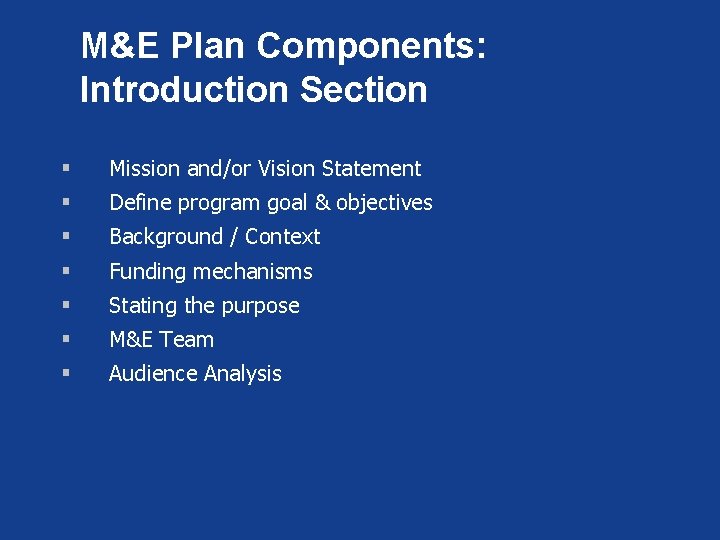 M&E Plan Components: Introduction Section

- Mission and/or Vision Statement
- Define program goal & objectives
- Background / Context
- Funding mechanisms
- Stating the purpose
- M&E Team
- Audience Analysis